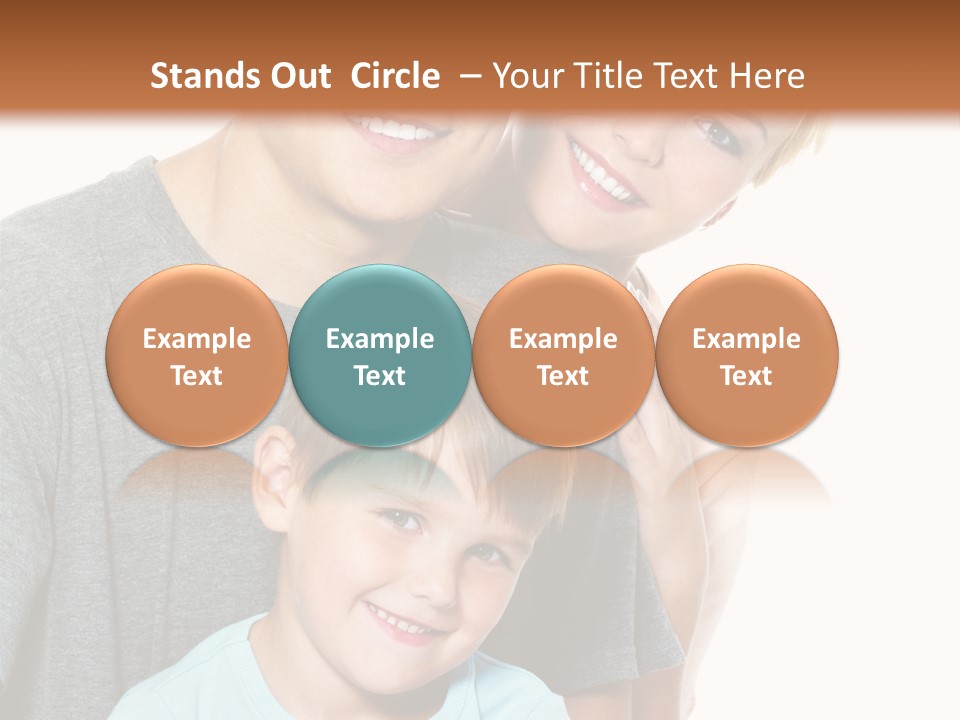 Stands Out Circle – Your Title Text Here

Example Text

Example Text

Example Text

Example Text